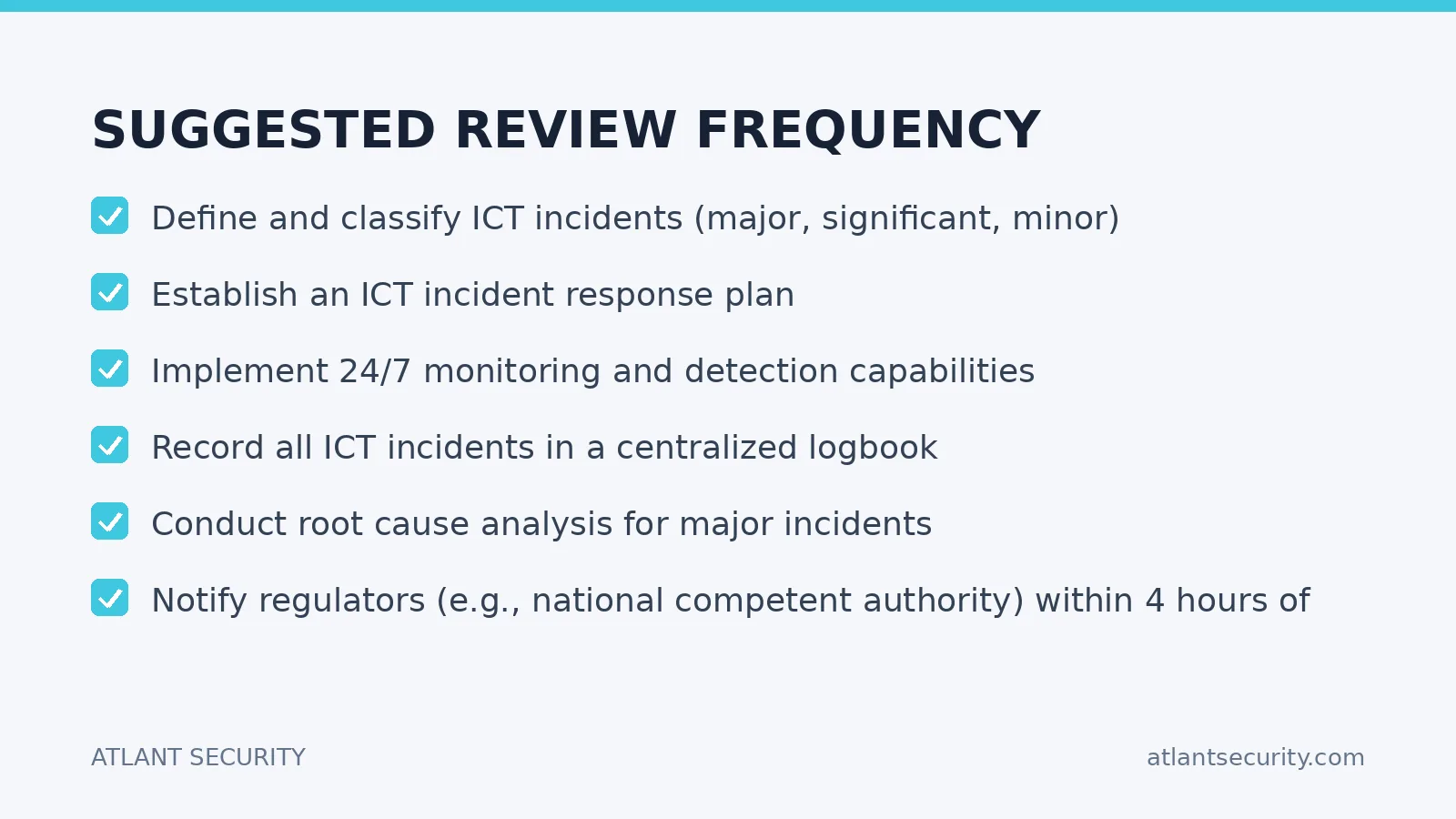 SUGGESTED REVIEW FREQUENCY

Define and classify ICT incidents (major, significant, minor)

Establish an ICT incident response plan

Implement 24/7 monitoring and detection capabilities

Record all ICT incidents in a centralized logbook

Conduct root cause analysis for major incidents

Notify regulators (e.g., national competent authority) within 4 hours of

ATLANT SECURITY

atlantsecurity.com